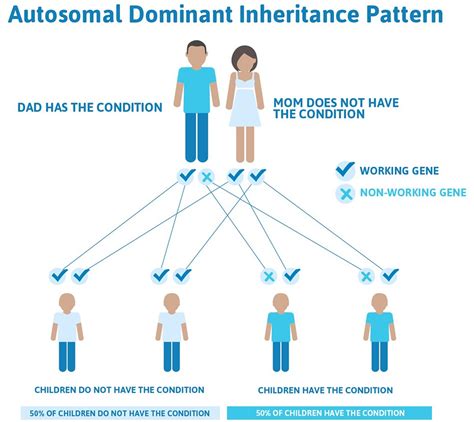 Autosomal Dominant Inheritance Pattern

DAD HAS THE CONDITION

MOM DOES NOT HAVE THE CONDITION

WORKING GENE

NON-WORKING GENE

CHILDREN DO NOT HAVE THE CONDITION

CHILDREN HAVE THE CONDITION

50% OF CHILDREN DO NOT HAVE THE CONDITION

50% OF CHILDREN HAVE THE CONDITION